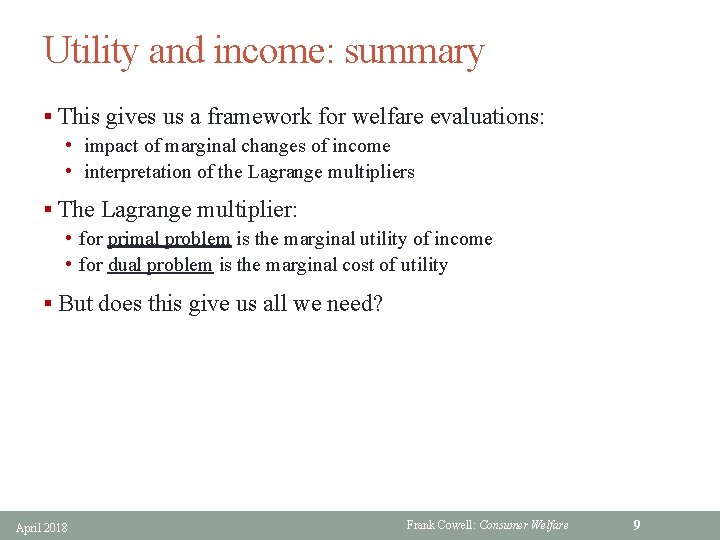 Utility and income: summary

▪ This gives us a framework for welfare evaluations:

• impact of marginal changes of income
• interpretation of the Lagrange multipliers

▪ The Lagrange multiplier:

• for primal problem is the marginal utility of income
• for dual problem is the marginal cost of utility

▪ But does this give us all we need?

April 2018 Frank Cowell: Consumer Welfare 9